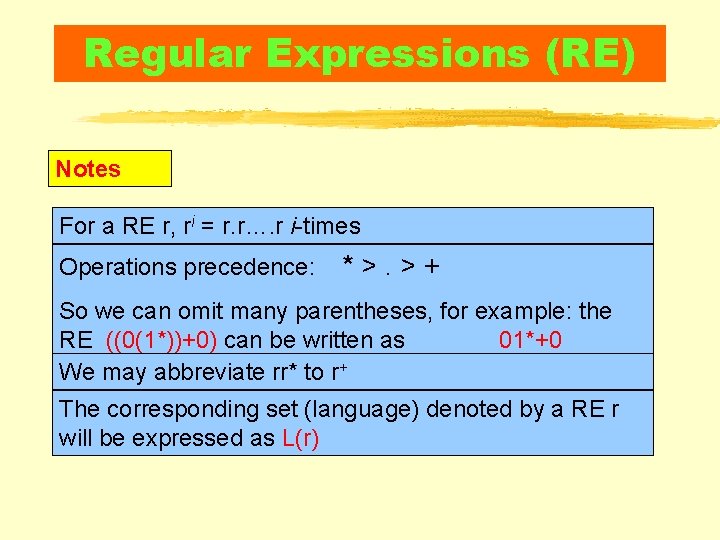 Regular Expressions (RE)

Notes

For a RE r, $r^i$ = r.r….r $i$-times

Operations precedence: * > . > +

So we can omit many parentheses, for example: the RE ((0(1*))+0) can be written as 01*+0

We may abbreviate rr* to $r^+$

The corresponding set (language) denoted by a RE r will be expressed as L(r)